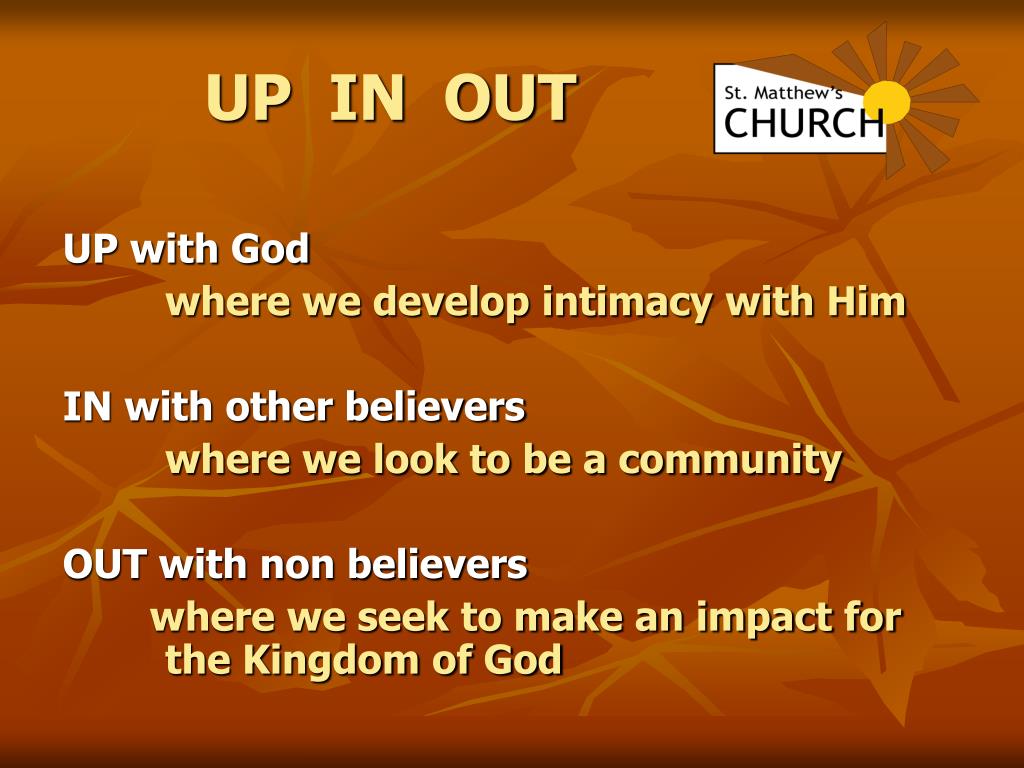 UP IN OUT

St. Matthew's CHURCH

UP with God
where we develop intimacy with Him

IN with other believers
where we look to be a community

OUT with non believers
where we seek to make an impact for the Kingdom of God